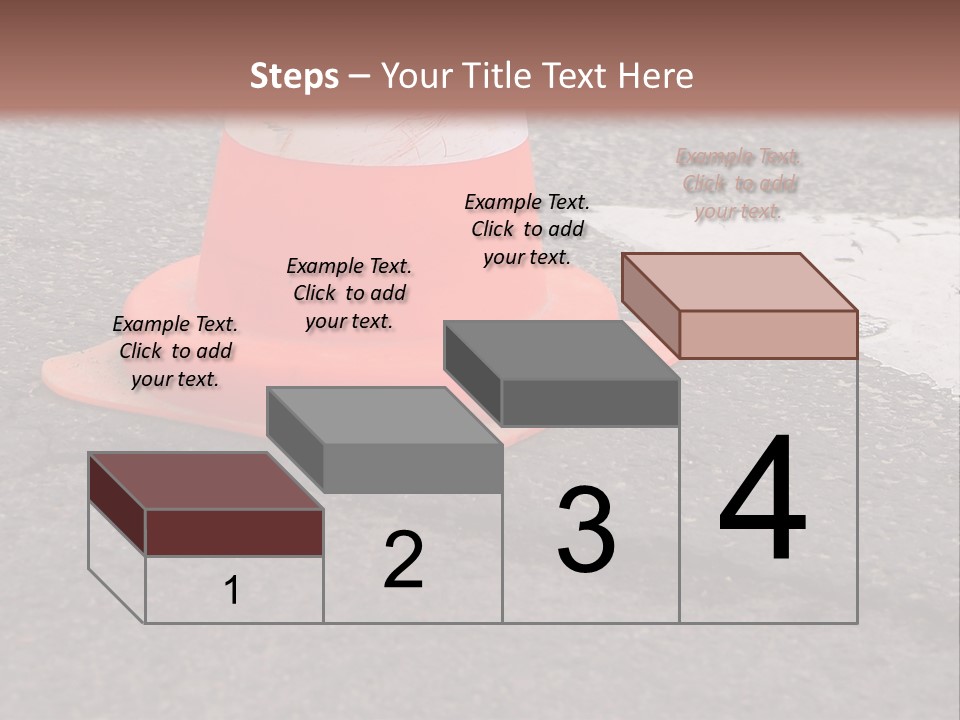 Steps – Your Title Text Here

Example Text. Click to add your text.

Example Text. Click to add your text.

Example Text. Click to add your text.

Example Text. Click to add your text.

1

2

3

4